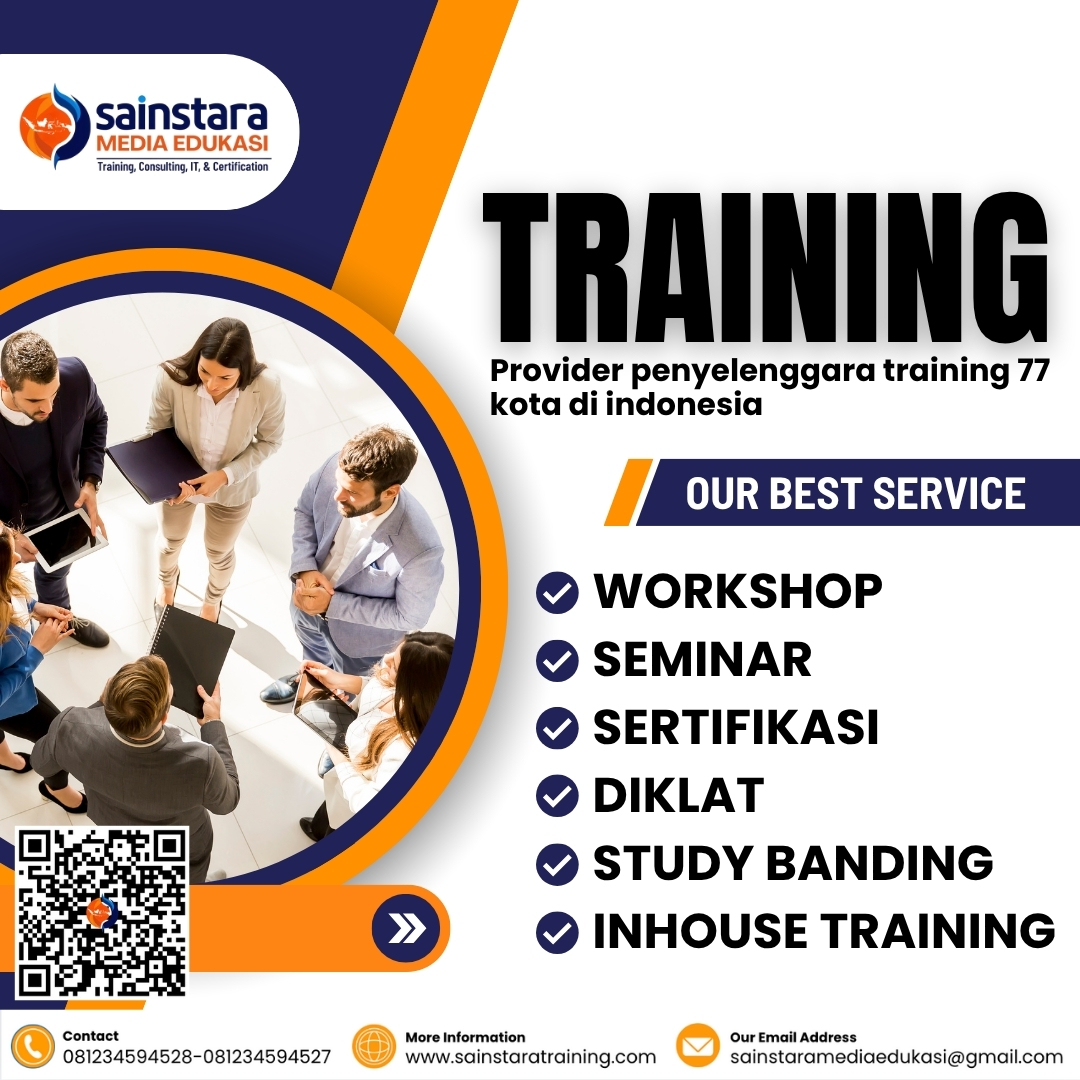 sainstara
MEDIA EDUKASI
Training, Consulting, IT, & Certification

TRAINING

Provider penyelenggara training 77 kota di indonesia

OUR BEST SERVICE

WORKSHOP
SEMINAR
SERTIFIKASI
DIKLAT
STUDY BANDING
INHOUSE TRAINING

Contact
081234594528-081234594527

More Information
www.sainstaratraining.com

Our Email Address
sainstaramediaedukasi@gmail.com